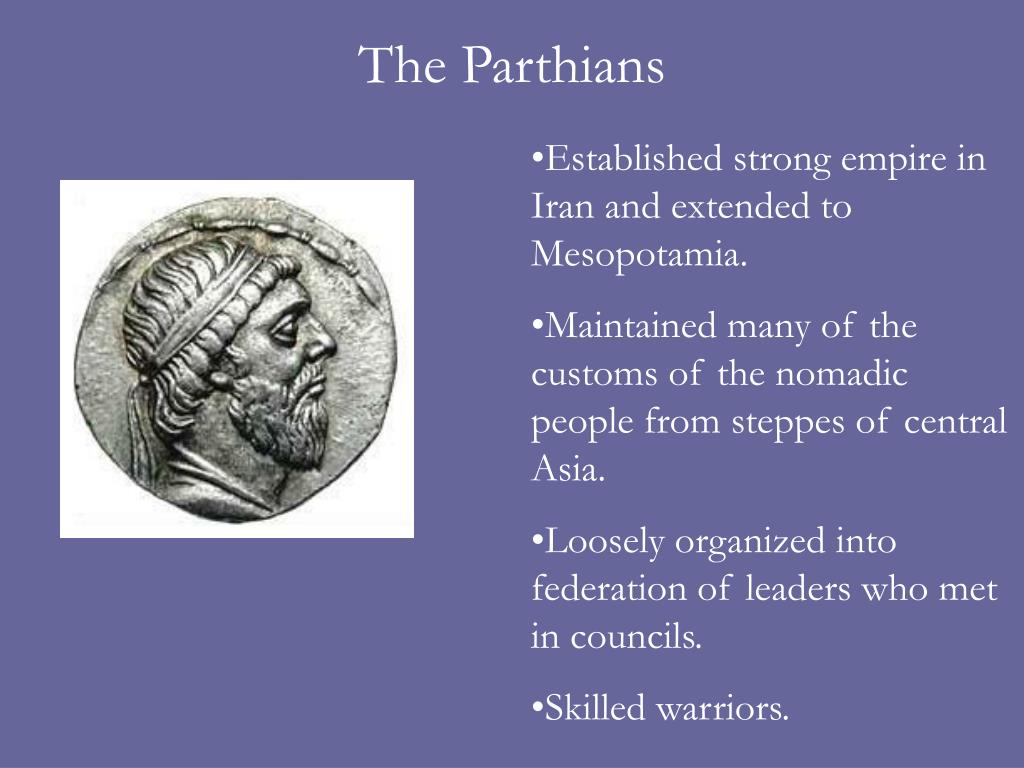 The Parthians

•Established strong empire in Iran and extended to Mesopotamia.

•Maintained many of the customs of the nomadic people from steppes of central Asia.

•Loosely organized into federation of leaders who met in councils.

•Skilled warriors.